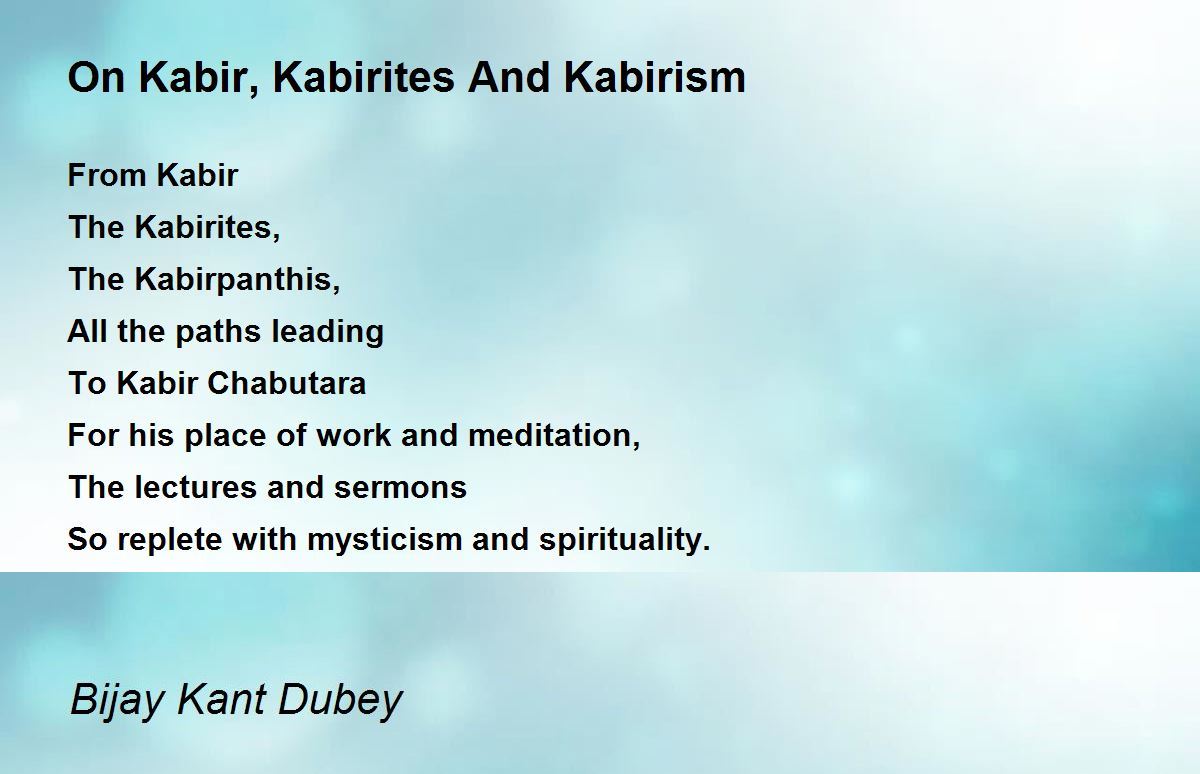 On Kabir, Kabirites And Kabirism

From Kabir
The Kabirites,
The Kabirpanthis,
All the paths leading
To Kabir Chabutara
For his place of work and meditation,
The lectures and sermons
So replete with mysticism and spirituality.

Bijay Kant Dubey